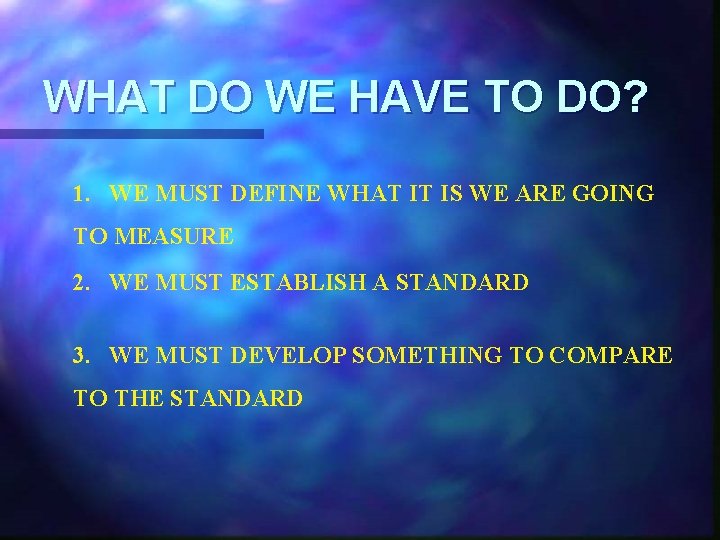 WHAT DO WE HAVE TO DO?

1. WE MUST DEFINE WHAT IT IS WE ARE GOING TO MEASURE

2. WE MUST ESTABLISH A STANDARD

3. WE MUST DEVELOP SOMETHING TO COMPARE TO THE STANDARD